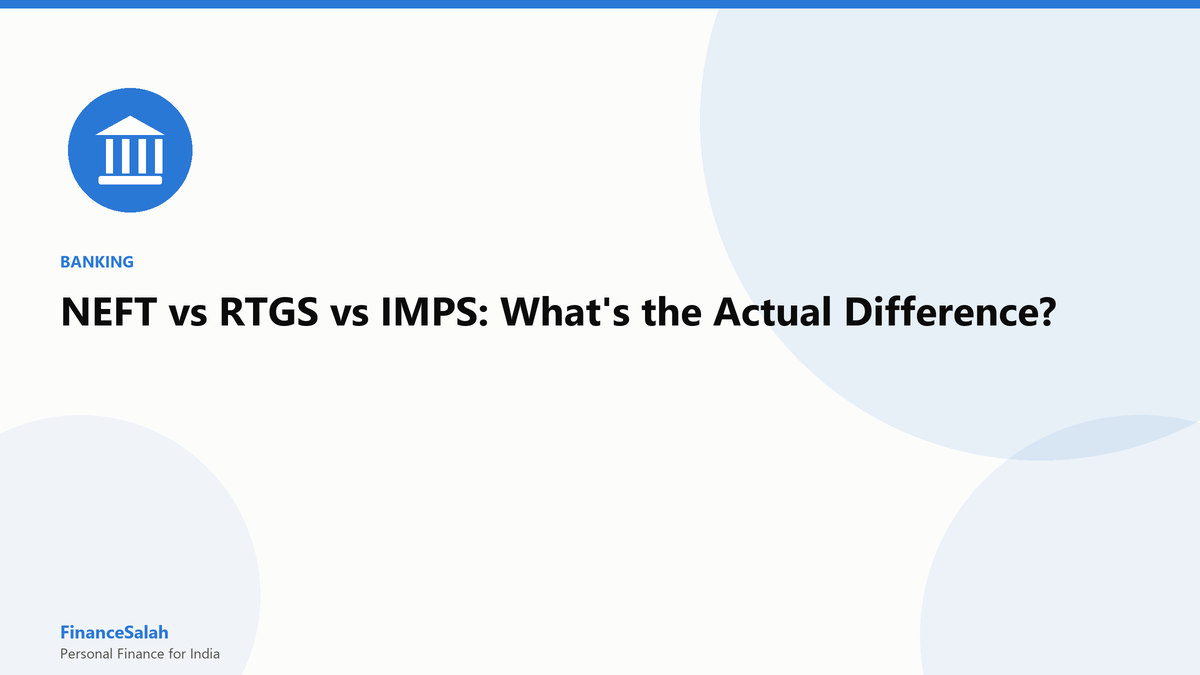 BANKING

NEFT vs RTGS vs IMPS: What's the Actual Difference?

FinanceSalah
Personal Finance for India